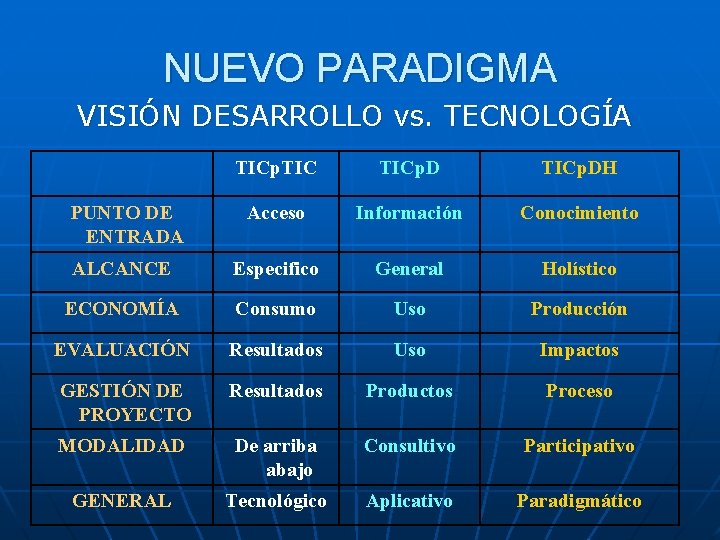 NUEVO PARADIGMA

VISIÓN DESARROLLO vs. TECNOLOGÍA

|  | TICpTIC | TICpD | TICpDH |
|---|---|---|---|
| PUNTO DE ENTRADA | Acceso | Información | Conocimiento |
| ALCANCE | Especifico | General | Holístico |
| ECONOMÍA | Consumo | Uso | Producción |
| EVALUACIÓN | Resultados | Uso | Impactos |
| GESTIÓN DE PROYECTO | Resultados | Productos | Proceso |
| MODALIDAD | De arriba abajo | Consultivo | Participativo |
| GENERAL | Tecnológico | Aplicativo | Paradigmático |